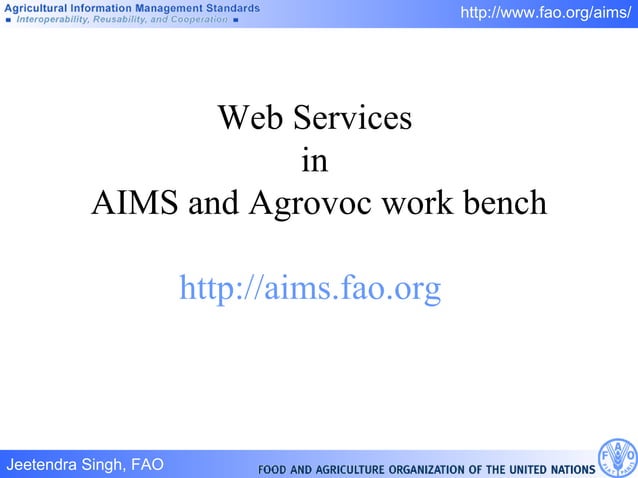 Agricultural Information Management Standards
■ Interoperability, Reusability, and Cooperation ■

http://www.fao.org/aims/

Web Services
in
AIMS and Agrovoc work bench

http://aims.fao.org

Jeetendra Singh, FAO

FOOD AND AGRICULTURE ORGANIZATION OF THE UNITED NATIONS

FAO FIAT PANIS